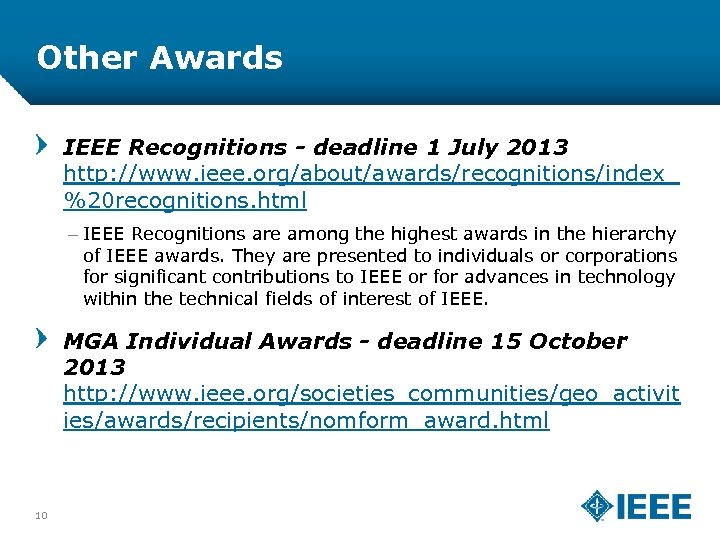 Other Awards

IEEE Recognitions - deadline 1 July 2013 http://www.ieee.org/about/awards/recognitions/index_%20recognitions.html

– IEEE Recognitions are among the highest awards in the hierarchy of IEEE awards. They are presented to individuals or corporations for significant contributions to IEEE or for advances in technology within the technical fields of interest of IEEE.

MGA Individual Awards - deadline 15 October 2013 http://www.ieee.org/societies_communities/geo_activities/awards/recipients/nomform_award.html

10

IEEE